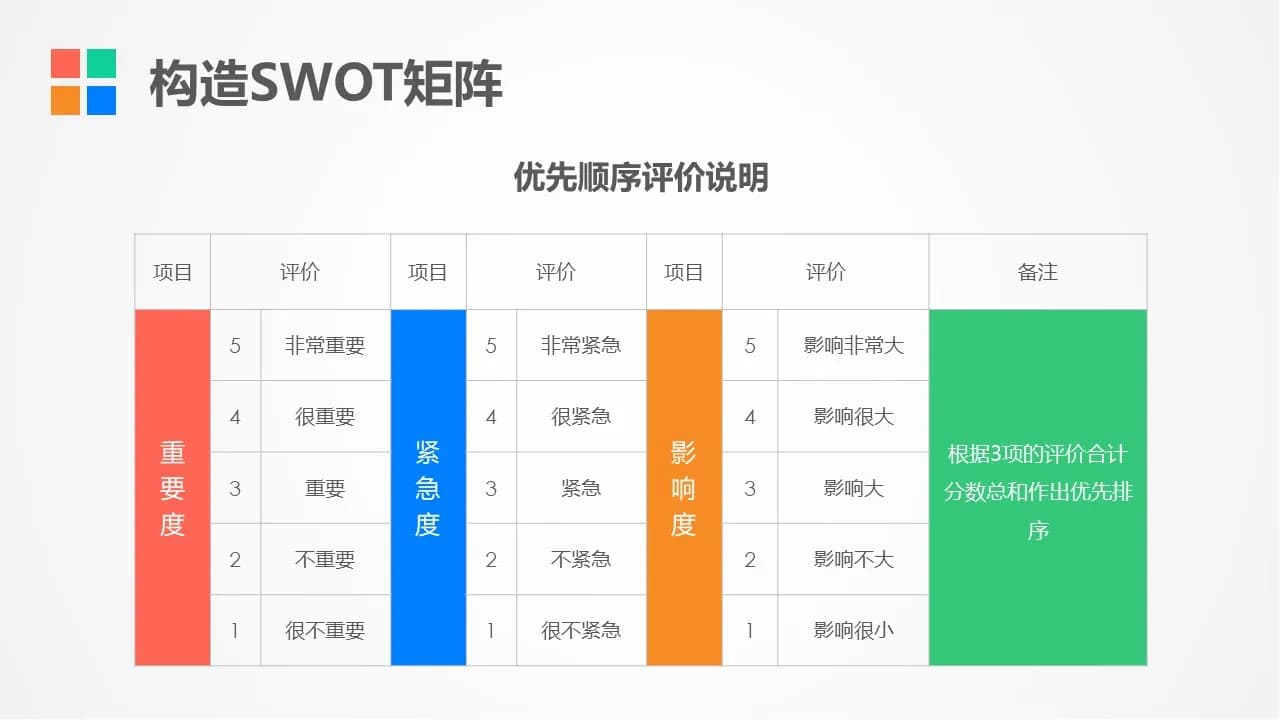 构造SWOT矩阵

优先顺序评价说明

| 项目 | 评价 | | 项目 | 评价 | | 项目 | 评价 | | 备注 |
|---|---|---|---|---|---|---|---|---|---|
| 重要度 | 5 | 非常重要 | 紧急度 | 5 | 非常紧急 | 影响度 | 5 | 影响非常大 | 根据3项的评价合计分数总和作出优先排序 |
| | 4 | 很重要 | | 4 | 很紧急 | | 4 | 影响很大 | |
| | 3 | 重要 | | 3 | 紧急 | | 3 | 影响大 | |
| | 2 | 不重要 | | 2 | 不紧急 | | 2 | 影响不大 | |
| | 1 | 很不重要 | | 1 | 很不紧急 | | 1 | 影响很小 | |